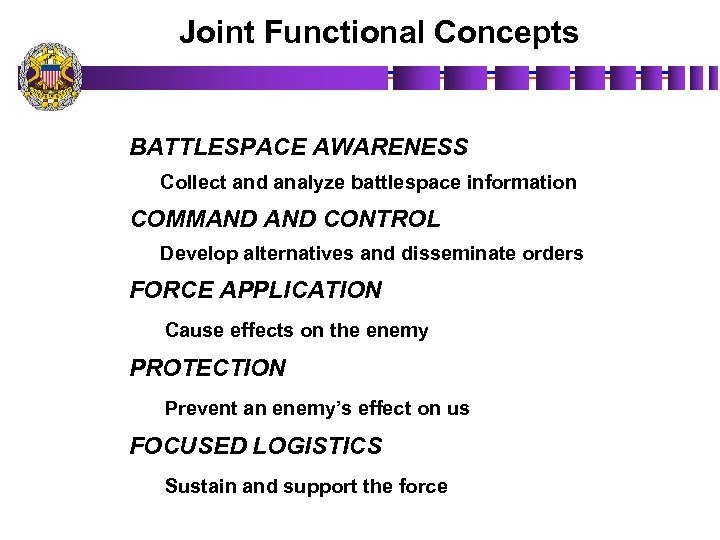 Joint Functional Concepts

BATTLESPACE AWARENESS

Collect and analyze battlespace information

COMMAND AND CONTROL

Develop alternatives and disseminate orders

FORCE APPLICATION

Cause effects on the enemy

PROTECTION

Prevent an enemy's effect on us

FOCUSED LOGISTICS

Sustain and support the force